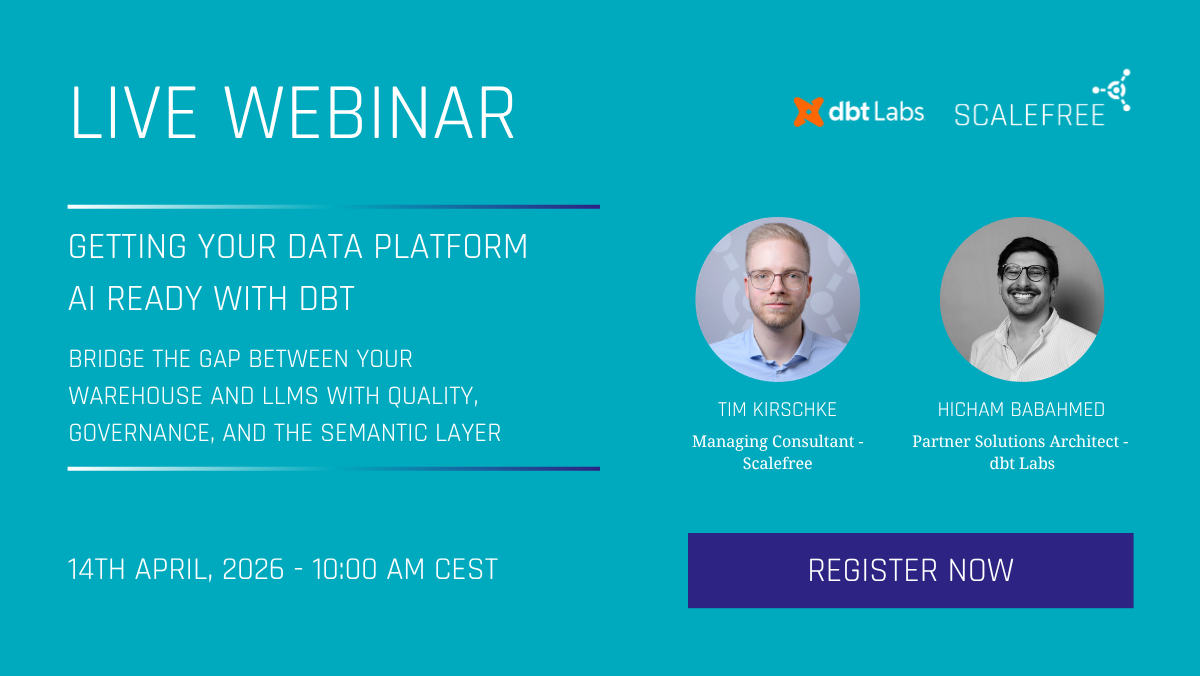 LIVE WEBINAR

dbt Labs SCALEFREE

GETTING YOUR DATA PLATFORM AI READY WITH DBT

BRIDGE THE GAP BETWEEN YOUR WAREHOUSE AND LLMS WITH QUALITY, GOVERNANCE, AND THE SEMANTIC LAYER

TIM KIRSCHKE
Managing Consultant - Scalefree

HICHAM BABAHMED
Partner Solutions Architect - dbt Labs

14TH APRIL, 2026 - 10:00 AM CEST

REGISTER NOW